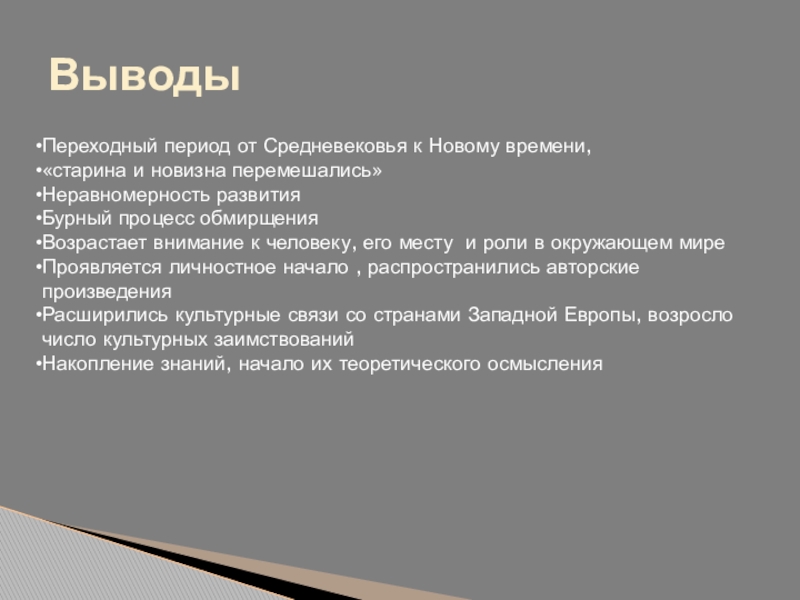 Выводы

•Переходный период от Средневековья к Новому времени,
•«старина и новизна перемешались»
•Неравномерность развития
•Бурный процесс обмирщения
•Возрастает внимание к человеку, его месту и роли в окружающем мире
•Проявляется личностное начало , распространились авторские произведения
•Расширились культурные связи со странами Западной Европы, возросло число культурных заимствований
•Накопление знаний, начало их теоретического осмысления